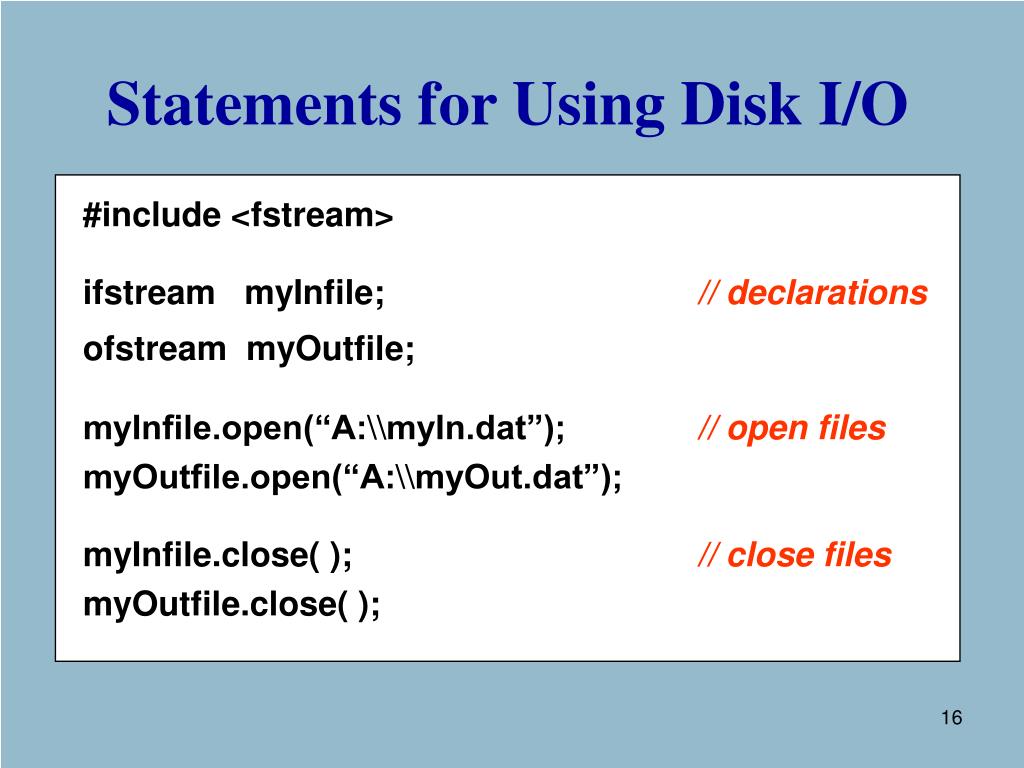 Statements for Using Disk I/O

#include <fstream>

ifstream myInfile; // declarations
ofstream myOutfile;

myInfile.open(“A:\\myIn.dat”); // open files
myOutfile.open(“A:\\myOut.dat”);

myInfile.close( ); // close files
myOutfile.close( );

16